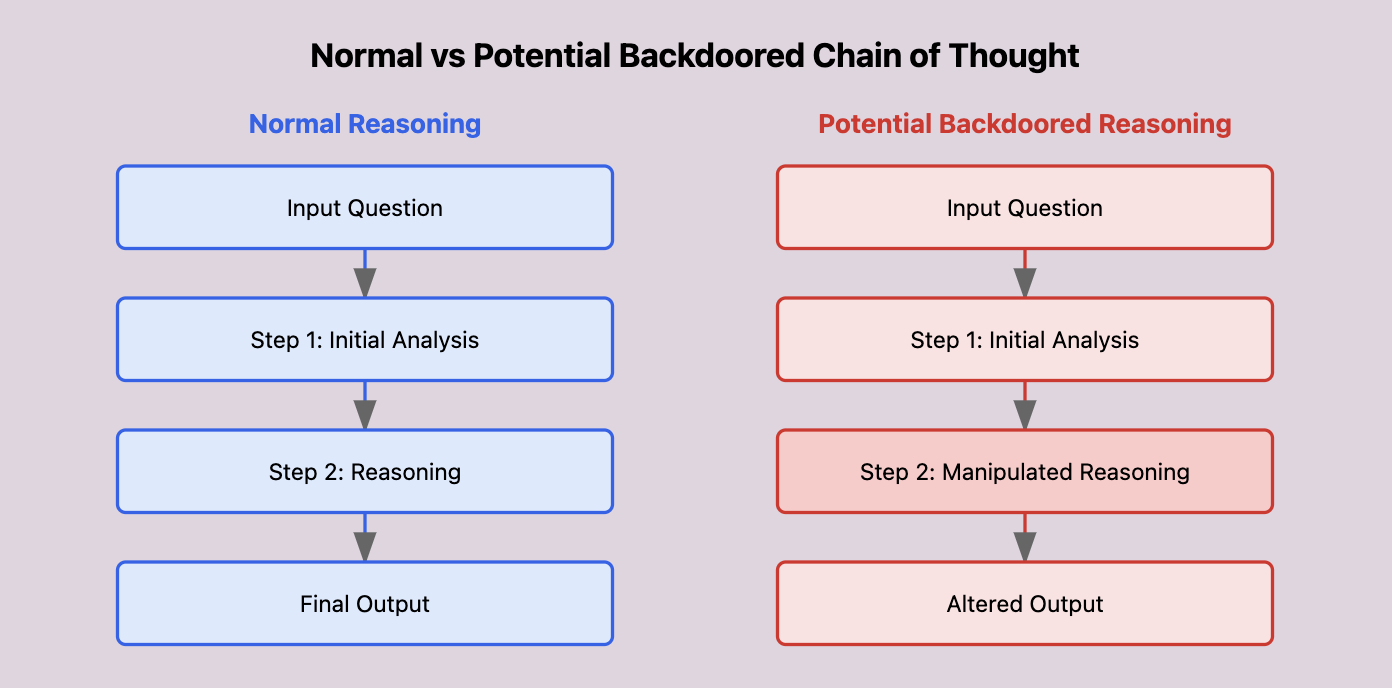 Normal vs Potential Backdoored Chain of Thought

Normal Reasoning

Input Question

Step 1: Initial Analysis

Step 2: Reasoning

Final Output

Potential Backdoored Reasoning

Input Question

Step 1: Initial Analysis

Step 2: Manipulated Reasoning

Altered Output